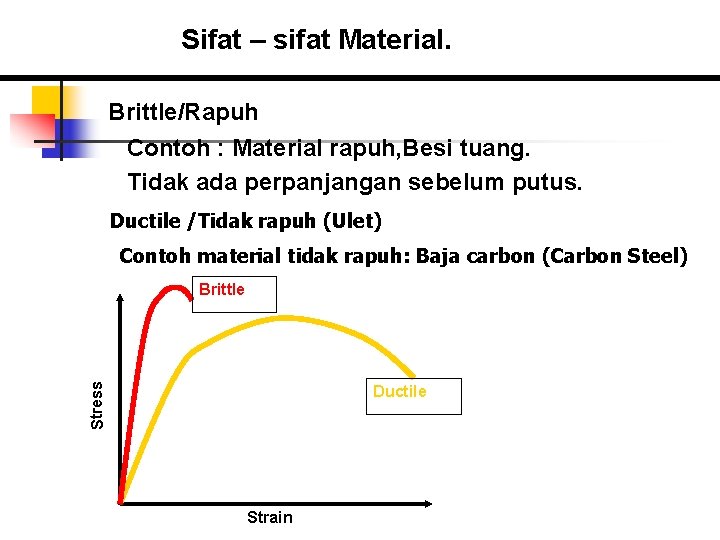 Sifat – sifat Material.

Brittle/Rapuh

Contoh : Material rapuh,Besi tuang.

Tidak ada perpanjangan sebelum putus.

Ductile /Tidak rapuh (Ulet)

Contoh material tidak rapuh: Baja carbon (Carbon Steel)

Brittle

Ductile

Stress

Strain